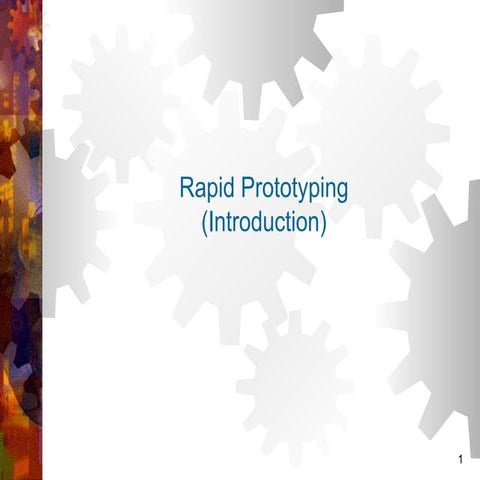 Rapid Prototyping
(Introduction)

1